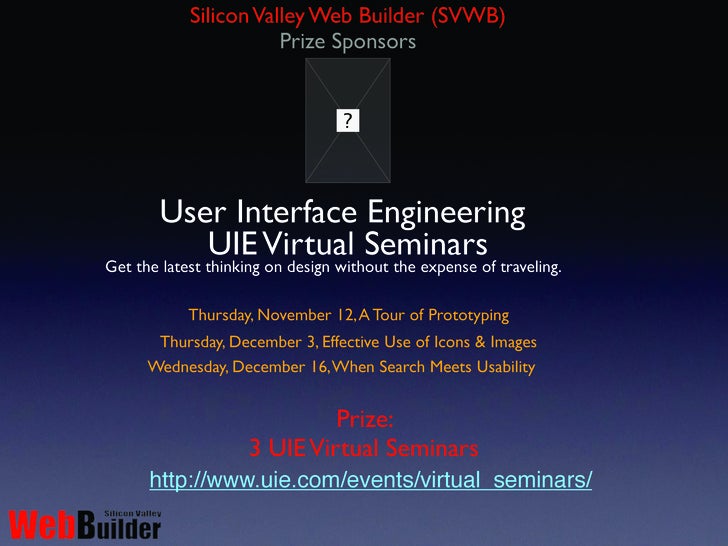 Silicon Valley Web Builder (SVWB)
Prize Sponsors

?

User Interface Engineering
UIE Virtual Seminars
Get the latest thinking on design without the expense of traveling.

Thursday, November 12, A Tour of Prototyping
Thursday, December 3, Effective Use of Icons & Images
Wednesday, December 16, When Search Meets Usability

Prize:
3 UIE Virtual Seminars
http://www.uie.com/events/virtual_seminars/

Silicon Valley
WebBuilder